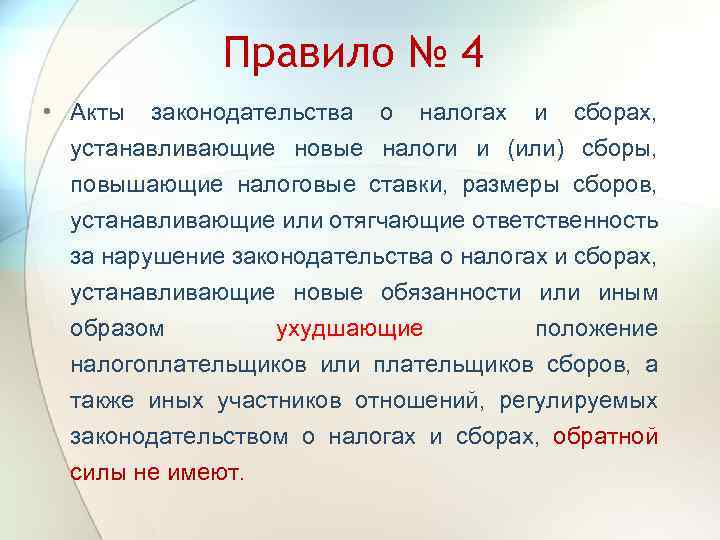 Правило № 4

• Акты законодательства о налогах и сборах, устанавливающие новые налоги и (или) сборы, повышающие налоговые ставки, размеры сборов, устанавливающие или отягчающие ответственность за нарушение законодательства о налогах и сборах, устанавливающие новые обязанности или иным образом ухудшающие положение налогоплательщиков или плательщиков сборов, а также иных участников отношений, регулируемых законодательством о налогах и сборах, обратной силы не имеют.